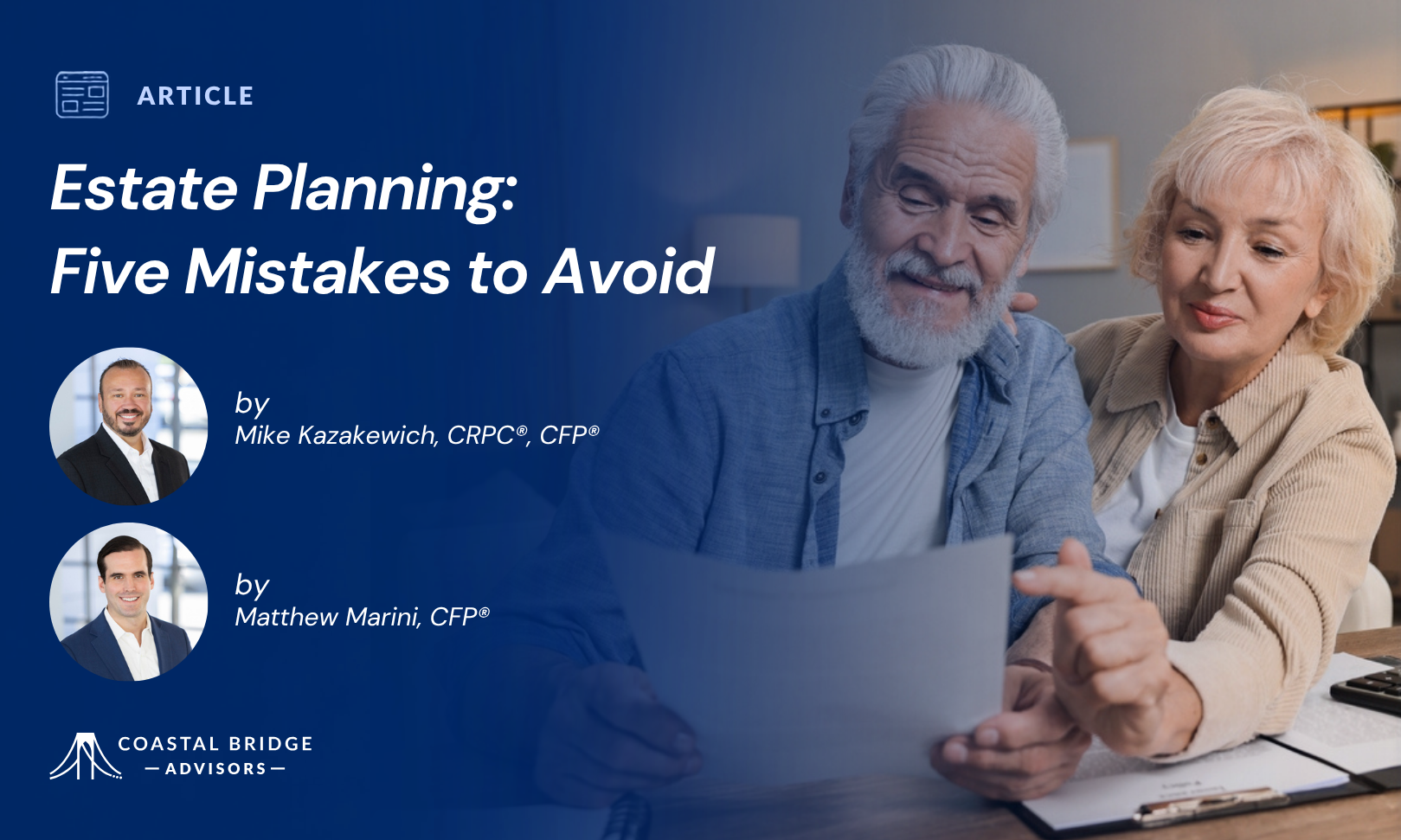 ARTICLE

Estate Planning: Five Mistakes to Avoid

by
Mike Kazakewich, CRPC®, CFP®

by
Matthew Marini, CFP®

COASTAL BRIDGE
— ADVISORS —